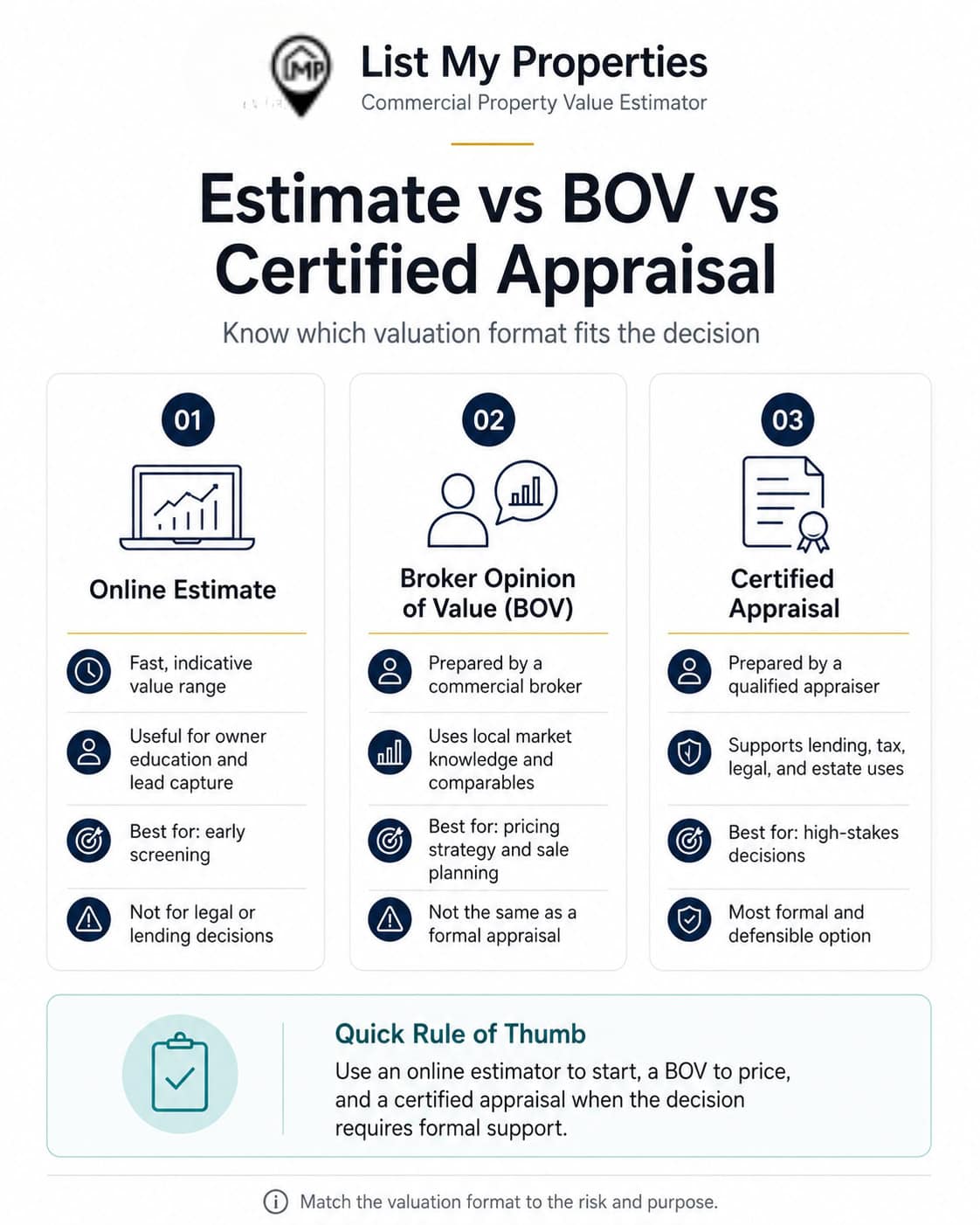 LMP

List My Properties
Commercial Property Value Estimator

Estimate vs BOV vs Certified Appraisal

Know which valuation format fits the decision

01

Online Estimate

Fast, indicative value range

Useful for owner education and lead capture

Best for: early screening

Not for legal or lending decisions

02

Broker Opinion of Value (BOV)

Prepared by a commercial broker

Uses local market knowledge and comparables

Best for: pricing strategy and sale planning

Not the same as a formal appraisal

03

Certified Appraisal

Prepared by a qualified appraiser

Supports lending, tax, legal, and estate uses

Best for: high-stakes decisions

Most formal and defensible option

Quick Rule of Thumb

Use an online estimator to start, a BOV to price, and a certified appraisal when the decision requires formal support.

Match the valuation format to the risk and purpose.